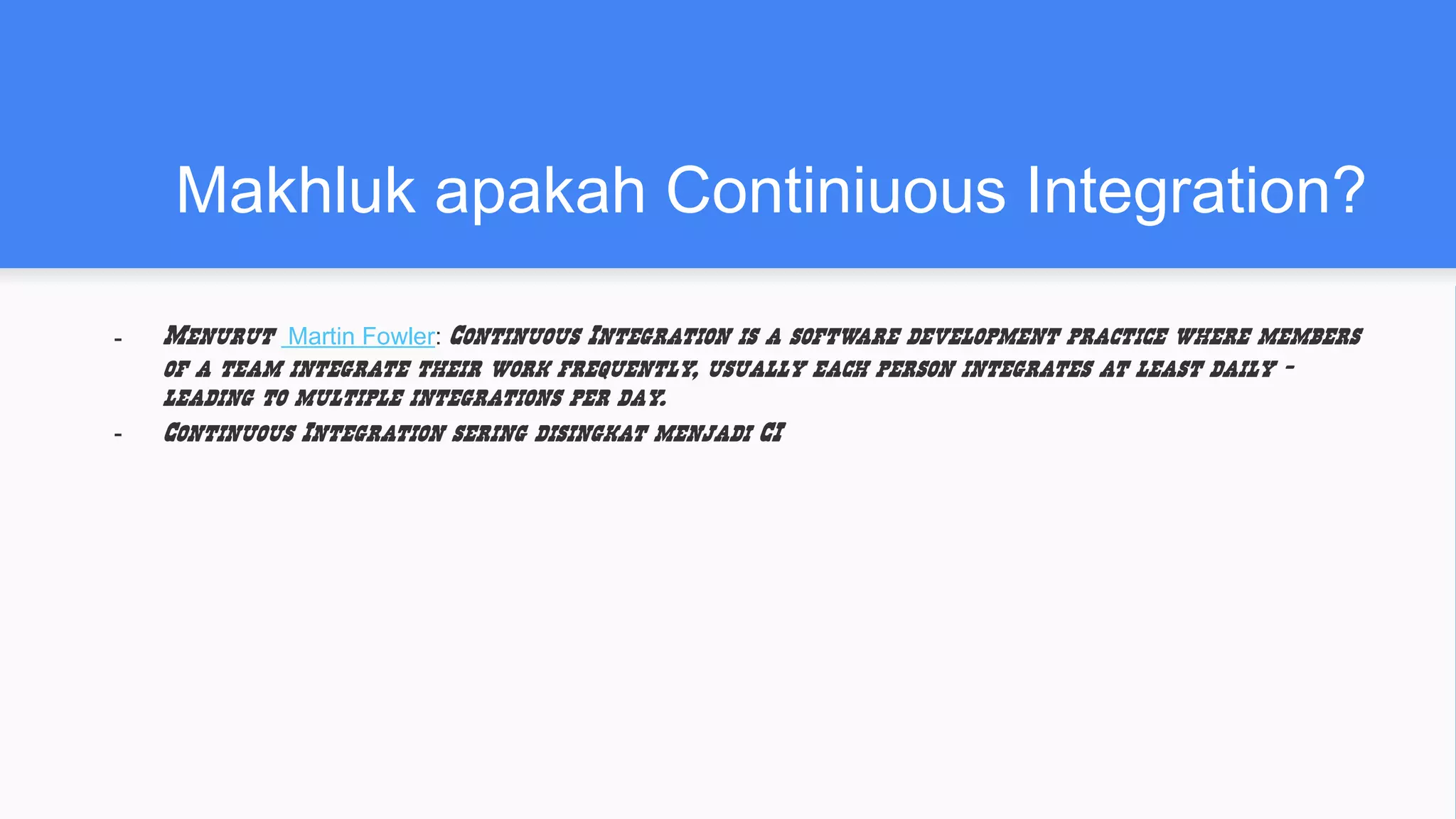 Makhluk apakah Continiuous Integration?

- Menurut Martin Fowler: Continuous Integration is a software development practice where members of a team integrate their work frequently, usually each person integrates at least daily - leading to multiple integrations per day.
- Continuous Integration sering disingkat menjadi CI